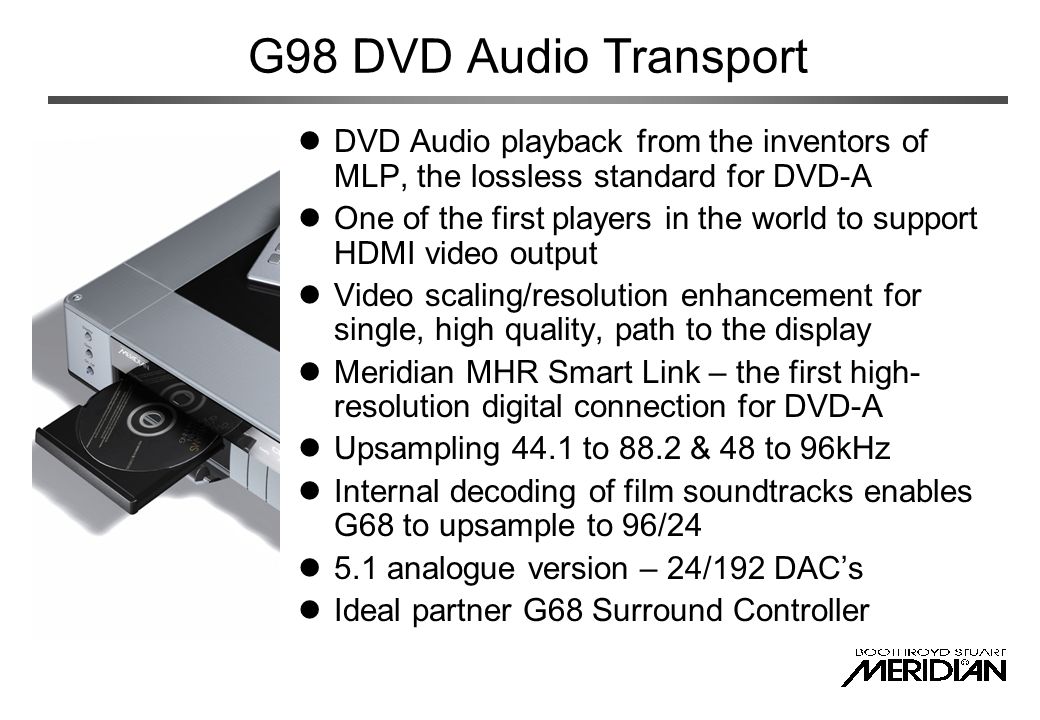 G98 DVD Audio Transport

- DVD Audio playback from the inventors of MLP, the lossless standard for DVD-A
- One of the first players in the world to support HDMI video output
- Video scaling/resolution enhancement for single, high quality, path to the display
- Meridian MHR Smart Link – the first high-resolution digital connection for DVD-A
- Upsampling 44.1 to 88.2 & 48 to 96kHz
- Internal decoding of film soundtracks enables G68 to upsample to 96/24
- 5.1 analogue version – 24/192 DAC's
- Ideal partner G68 Surround Controller

BOOTHROYD STUART
MERIDIAN